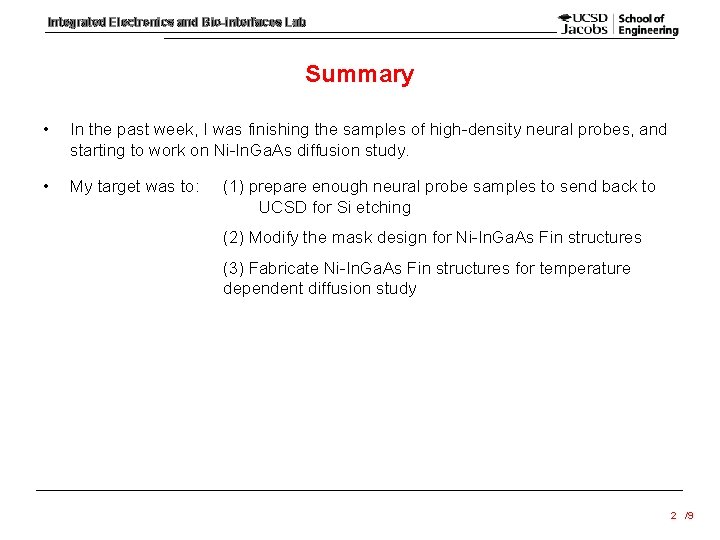 Integrated Electronics and Bio-interfaces Lab

UCSD Jacobs School of Engineering

Summary

• In the past week, I was finishing the samples of high-density neural probes, and starting to work on Ni-InGaAs diffusion study.

• My target was to: (1) prepare enough neural probe samples to send back to UCSD for Si etching

(2) Modify the mask design for Ni-InGaAs Fin structures

(3) Fabricate Ni-InGaAs Fin structures for temperature dependent diffusion study

2 /9